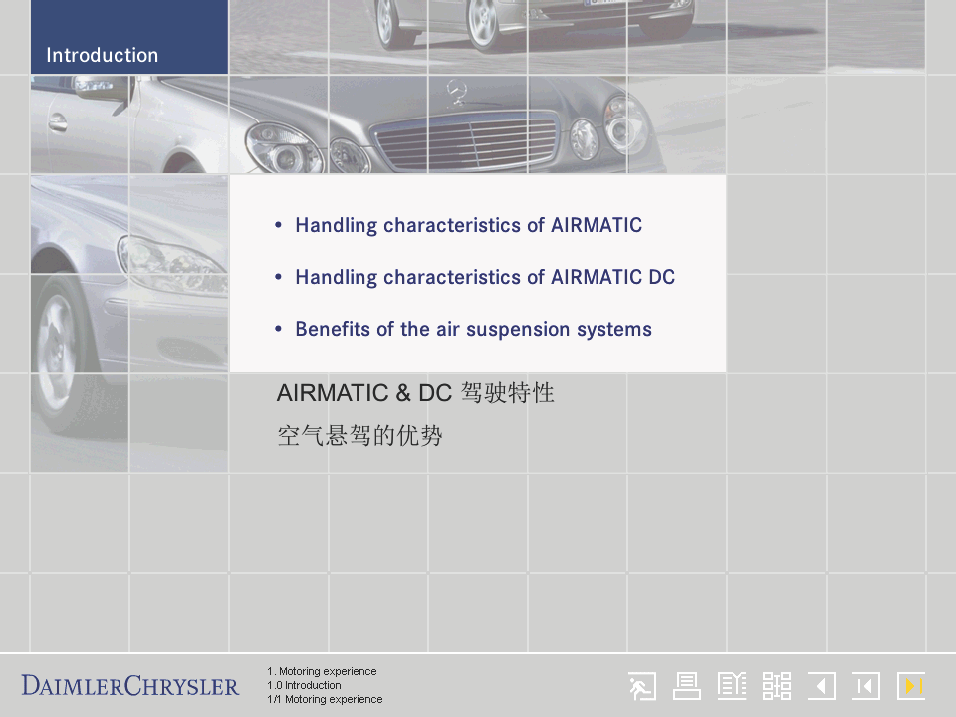 Introduction

• Handling characteristics of AIRMATIC

• Handling characteristics of AIRMATIC DC

• Benefits of the air suspension systems

AIRMATIC & DC 驾驶特性

空气悬驾的优势

DAIMLERCHRYSLER

1. Motoring experience
1.0 Introduction
1/1 Motoring experience